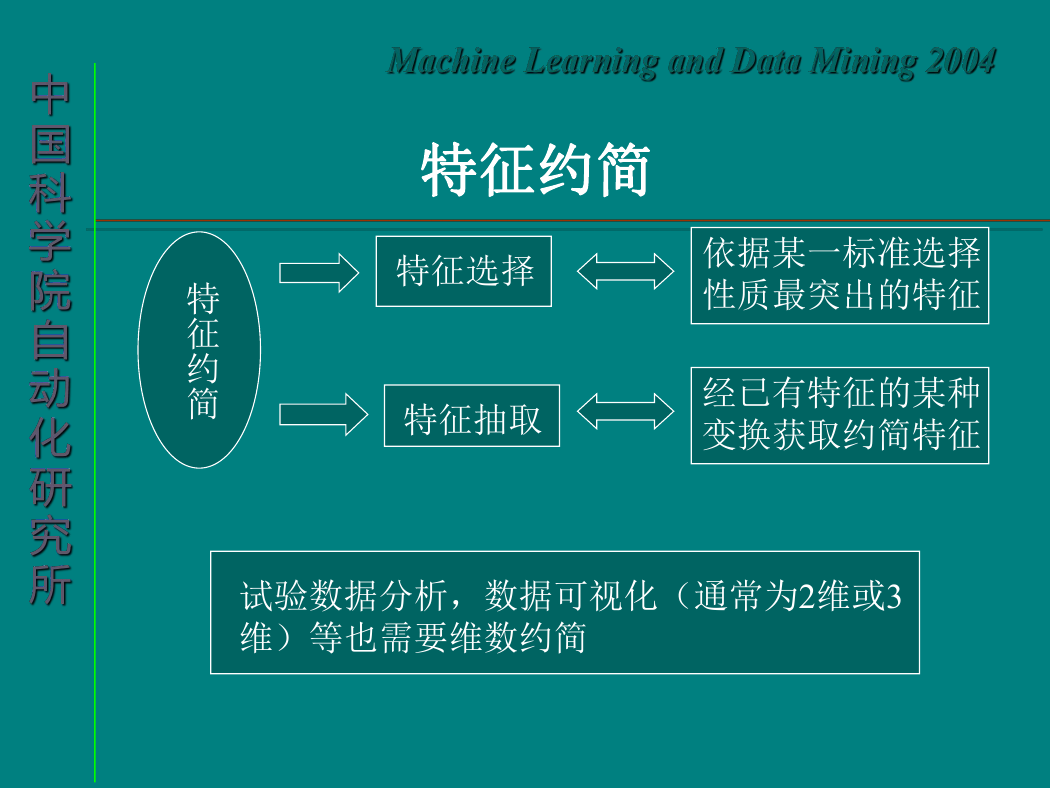 中国科学院自动化研究所

Machine Learning and Data Mining 2004

特征约简

特征约简

特征选择

依据某一标准选择性质最突出的特征

特征抽取

经已有特征的某种变换获取约简特征

试验数据分析，数据可视化（通常为2维或3维）等也需要维数约简